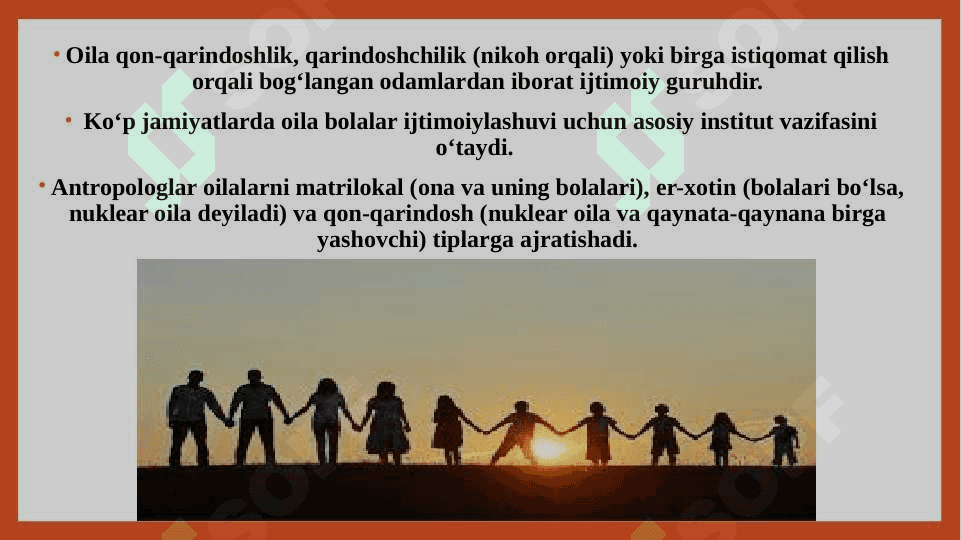 • Oila qon-qarindoshlik, qarindoshchilik (nikoh orqali) yoki birga istiqomat qilish orqali bog‘langan odamlardan iborat ijtimoiy guruhdir.

• Ko‘p jamiyatlarda oila bolalar ijtimoiylashuvi uchun asosiy institut vazifasini o‘taydi.

• Antropologlar oilalarni matrilokal (ona va uning bolalari), er-xotin (bolalari bo‘lsa, nuklear oila deyiladi) va qon-qarindosh (nuklear oila va qaynata-qaynana birga yashovchi) tiplarga ajratishadi.